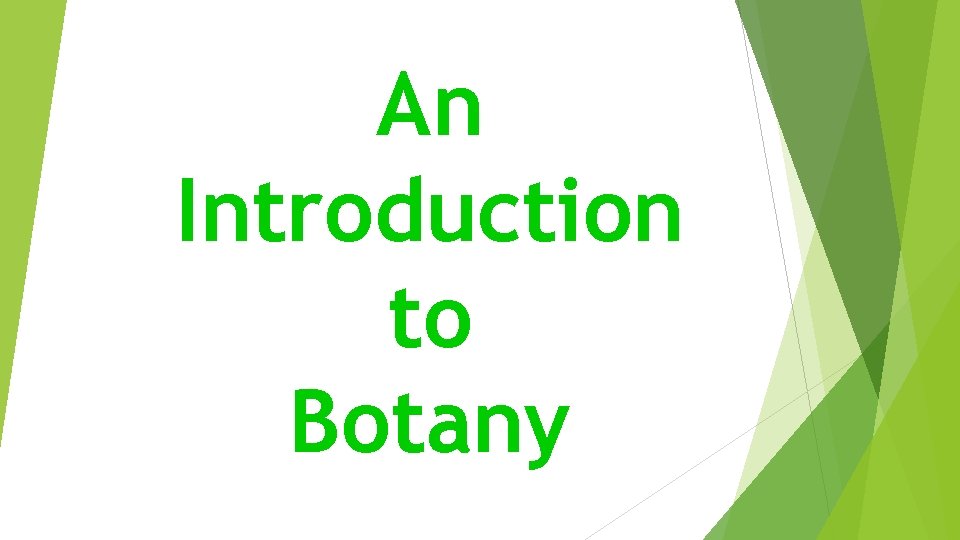 An Introduction to Botany